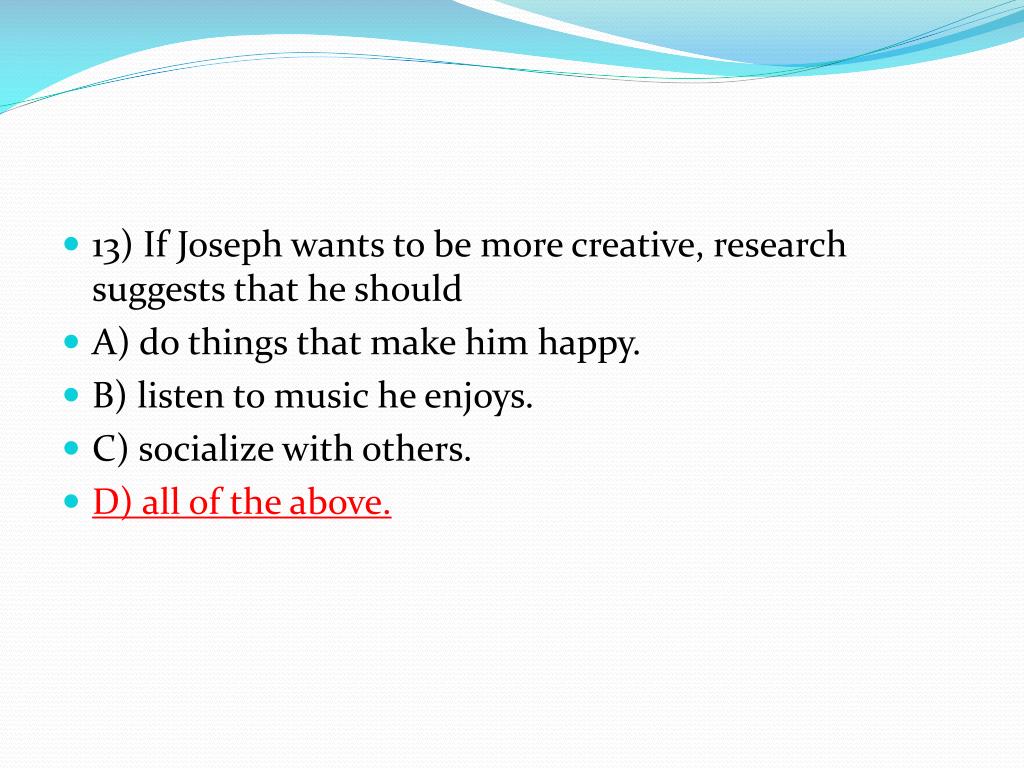 13) If Joseph wants to be more creative, research suggests that he should

A) do things that make him happy.

B) listen to music he enjoys.

C) socialize with others.

D) all of the above.